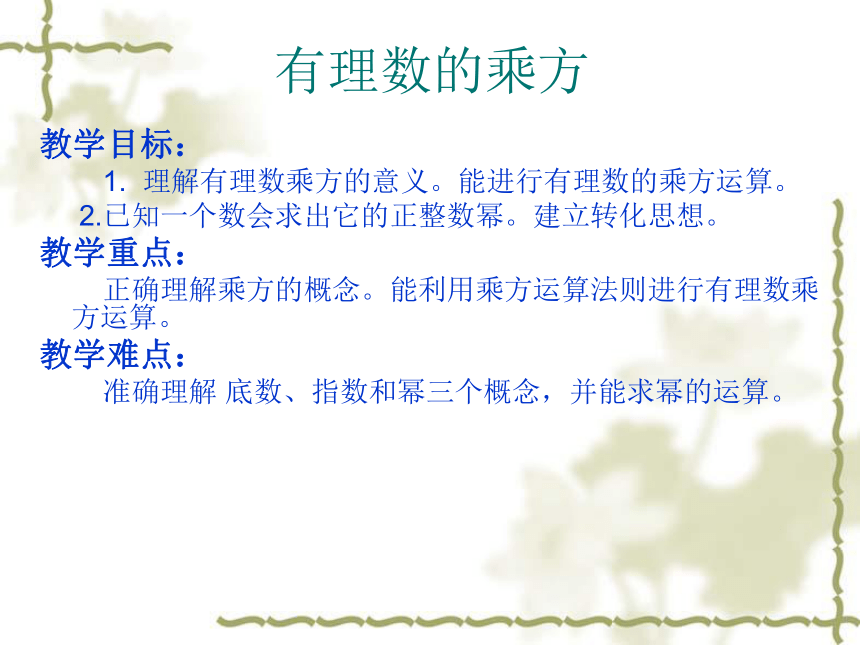 有理数的乘方

教学目标：

1. 理解有理数乘方的意义。能进行有理数的乘方运算。

2.已知一个数会求出它的正整数幂。建立转化思想。

教学重点：

正确理解乘方的概念。能利用乘方运算法则进行有理数乘方运算。

教学难点：

准确理解 底数、指数和幂三个概念，并能求幂的运算。